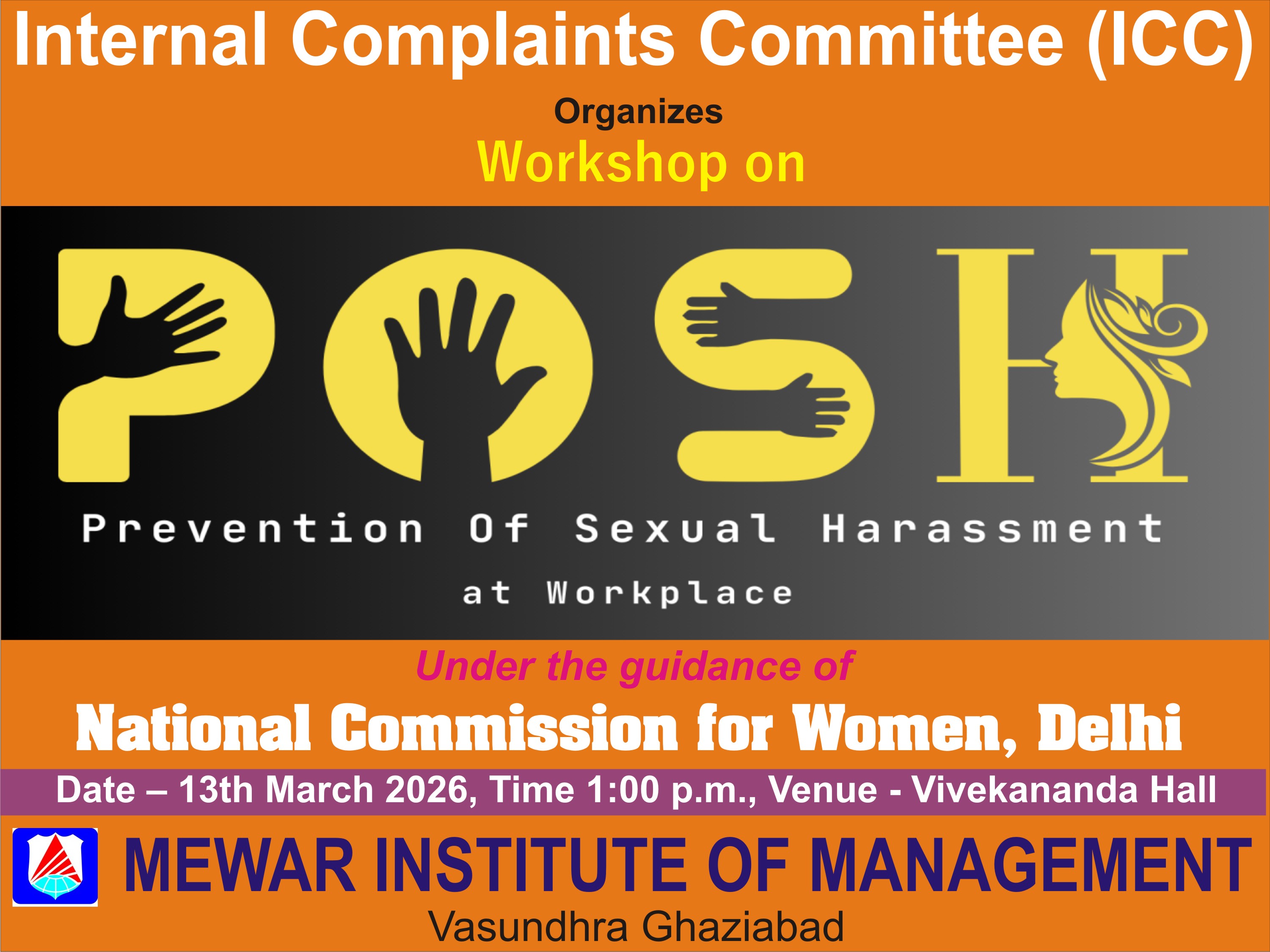 Internal Complaints Committee (ICC)

Organizes

Workshop on

POSH

Prevention Of Sexual Harassment

at Workplace

Under the guidance of

National Commission for Women, Delhi

Date – 13th March 2026, Time 1:00 p.m., Venue - Vivekananda Hall

MEWAR INSTITUTE OF MANAGEMENT

Vasundhra Ghaziabad